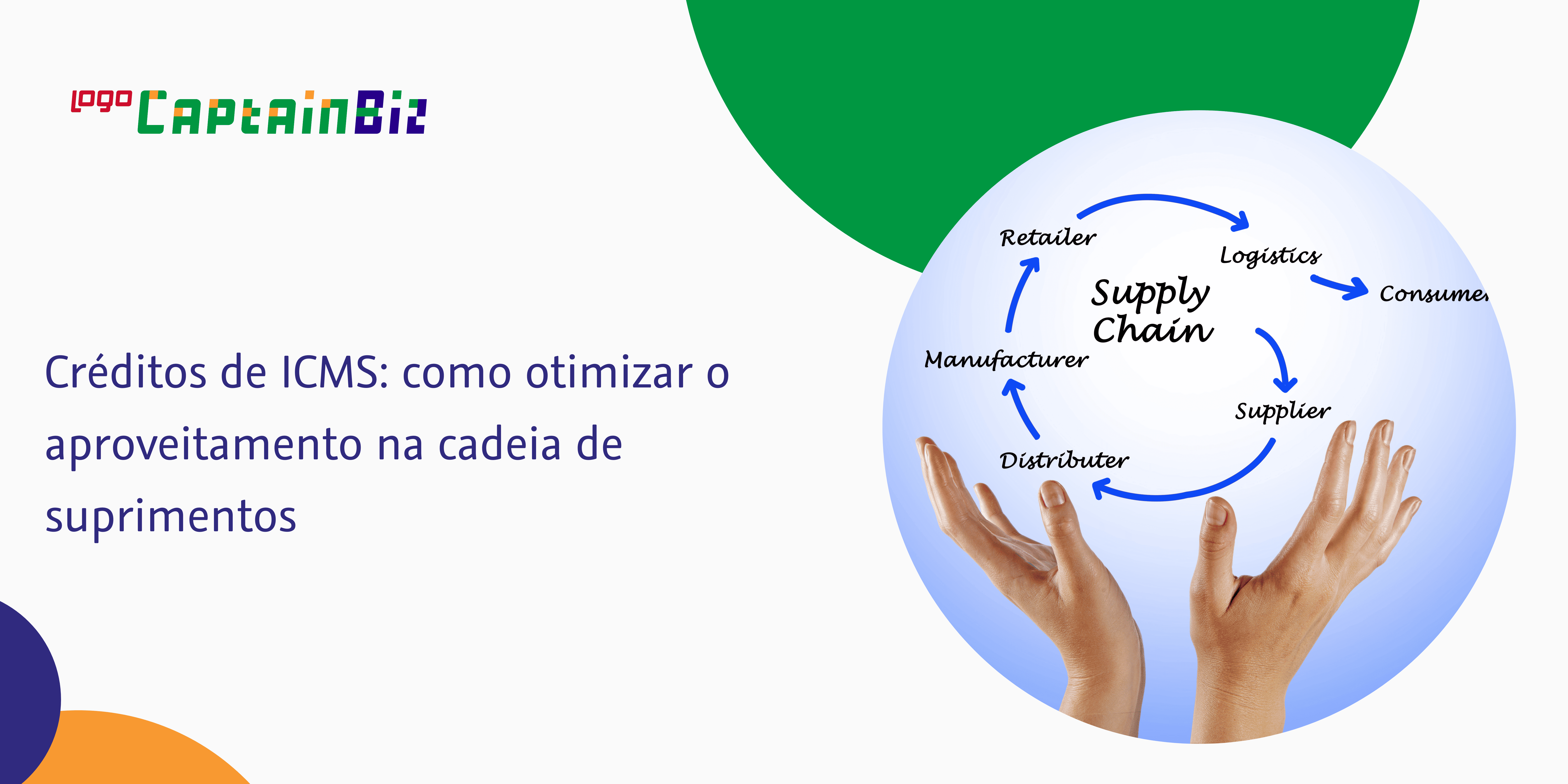 logo CaptainBiz

Créditos de ICMS: como otimizar o aproveitamento na cadeia de suprimentos

Retailer
Logistics
Consumer
Supply Chain
Manufacturer
Supplier
Distributer